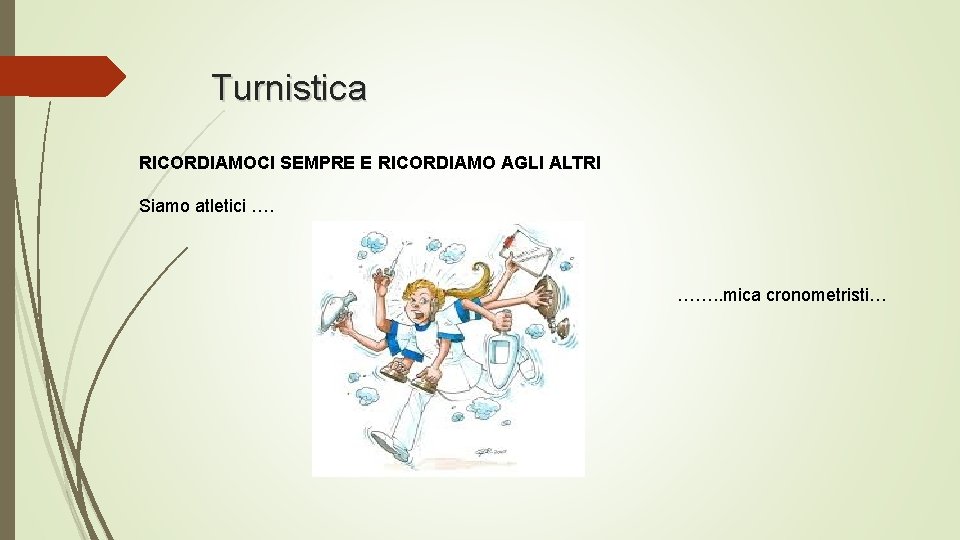 Turnistica

RICORDIAMOCI SEMPRE E RICORDIAMO AGLI ALTRI

Siamo atletici ….

……..mica cronometristi…